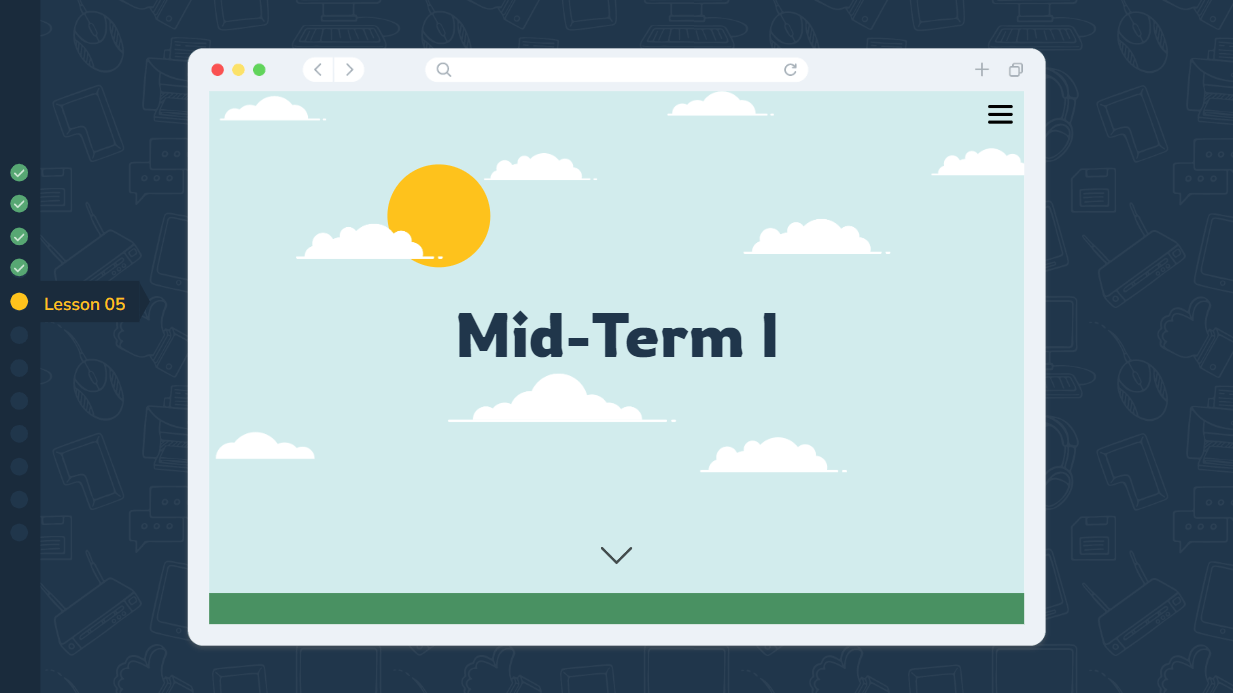 Lesson 05

Mid-Term I